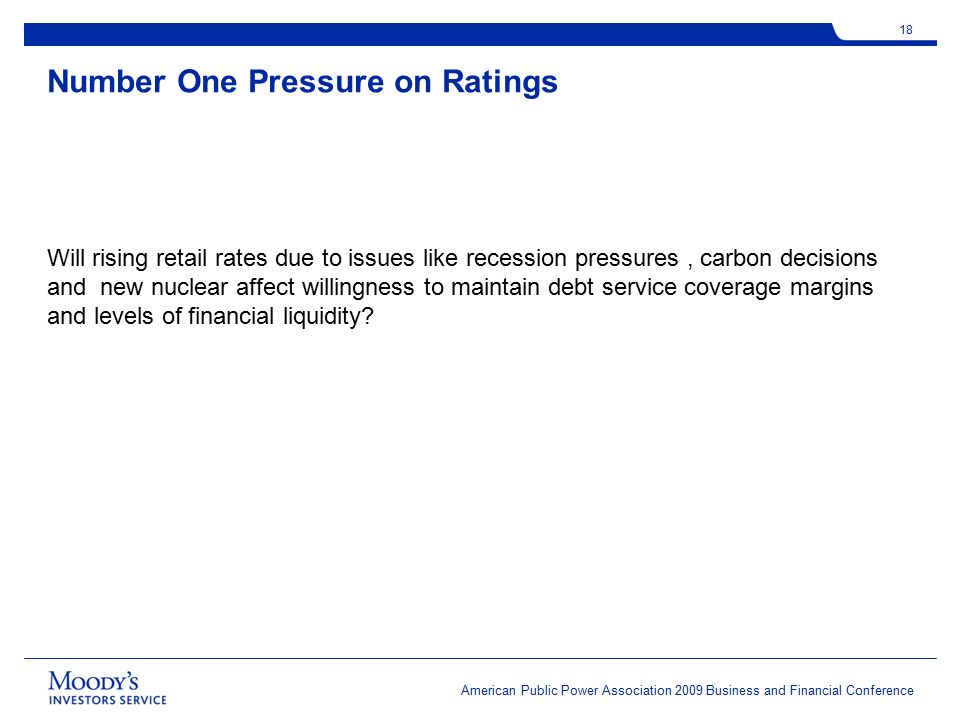 18

Number One Pressure on Ratings

Will rising retail rates due to issues like recession pressures , carbon decisions and new nuclear affect willingness to maintain debt service coverage margins and levels of financial liquidity?

MOODY'S
INVESTORS SERVICE

American Public Power Association 2009 Business and Financial Conference